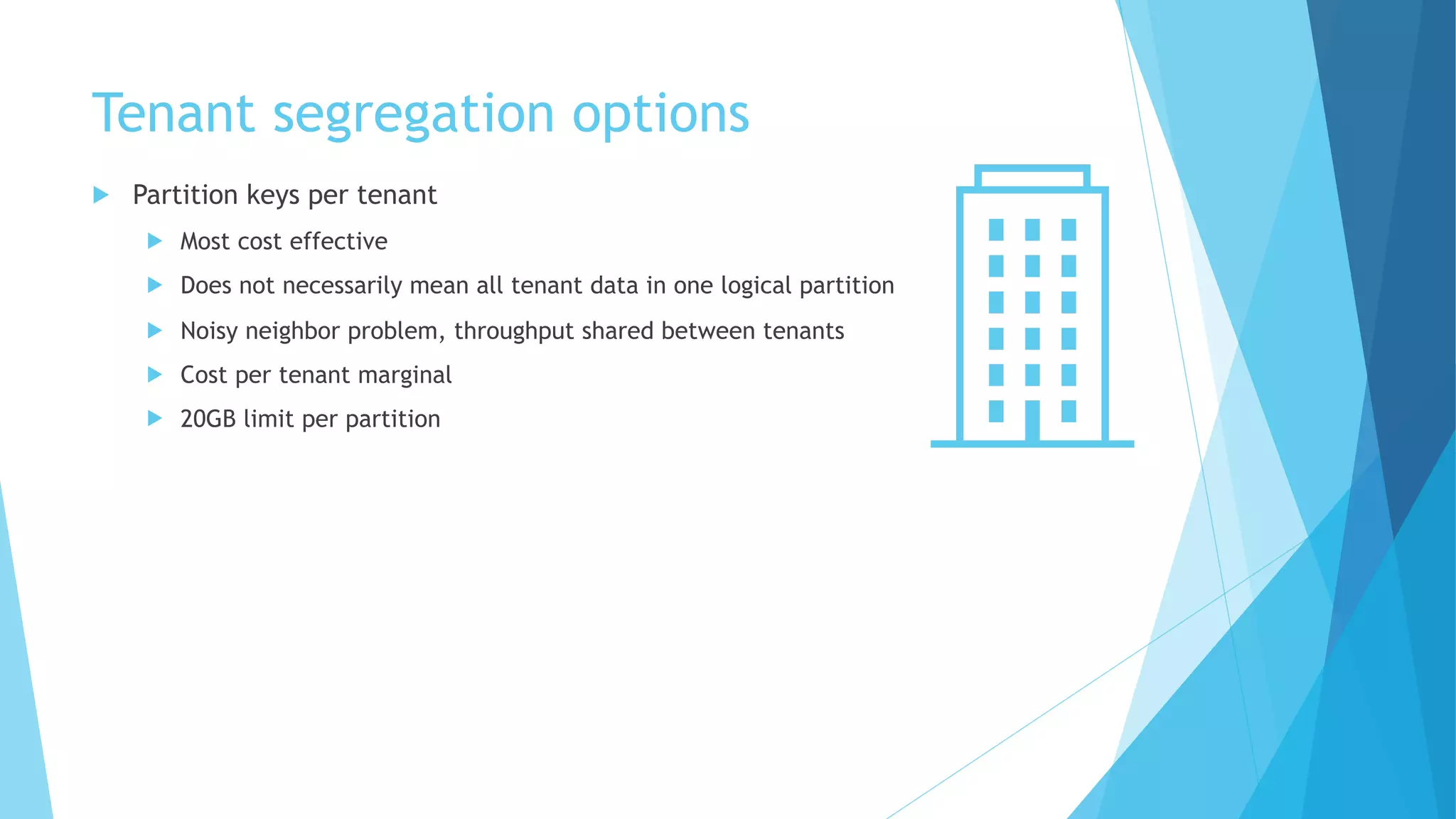 Tenant segregation options

Partition keys per tenant

Most cost effective

Does not necessarily mean all tenant data in one logical partition

Noisy neighbor problem, throughput shared between tenants

Cost per tenant marginal

20GB limit per partition